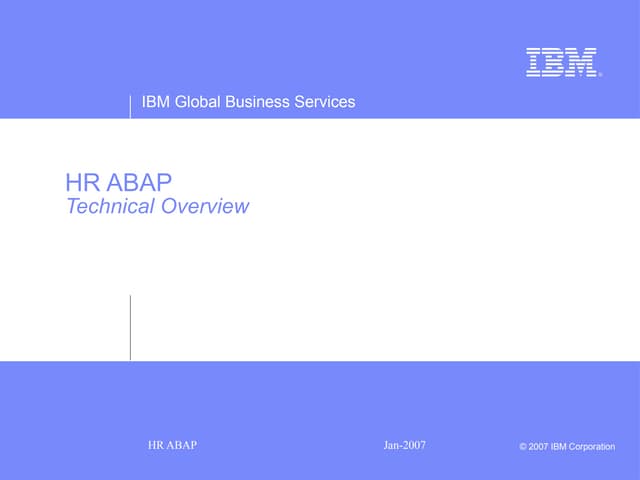 IBM®

IBM Global Business Services

HR ABAP
Technical Overview

HR ABAP

Jan-2007

© 2007 IBM Corporation